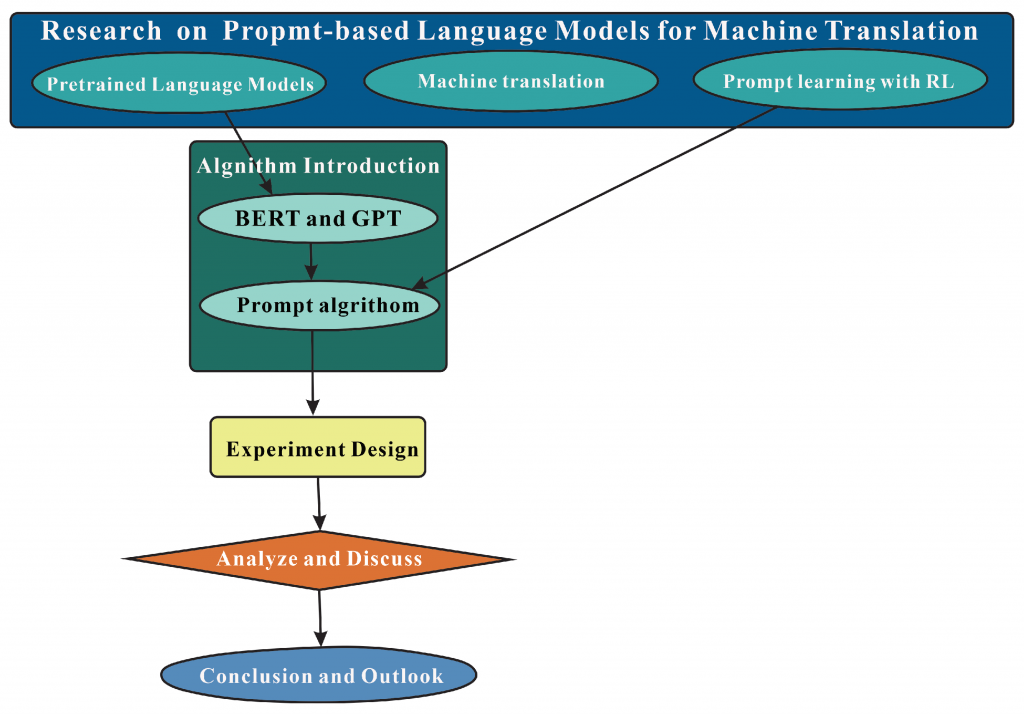 Research on Propmt-based Language Models for Machine Translation

Pretrained Language Models

Machine translation

Prompt learning with RL

Algnithm Introduction

BERT and GPT

Prompt algrithom

Experiment Design

Analyze and Discuss

Conclusion and Outlook